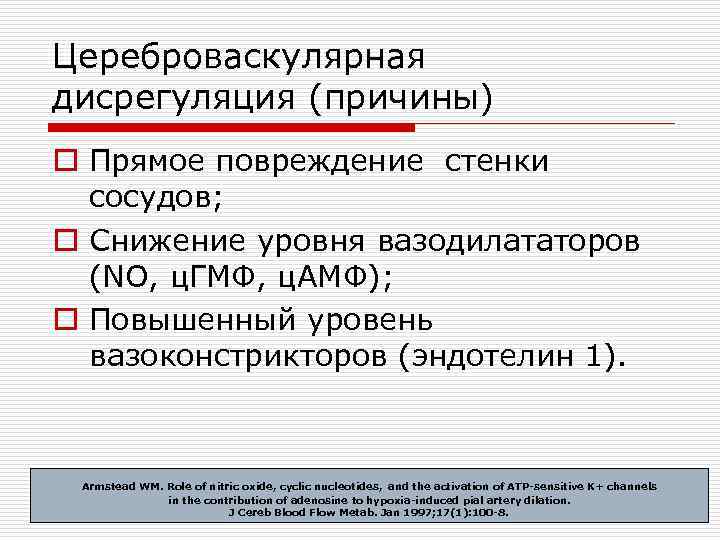 Цереброваскулярная дисрегуляция (причины)

Прямое повреждение стенки сосудов;

Снижение уровня вазодилататоров (NO, цГМФ, цАМФ);

Повышенный уровень вазоконстрикторов (эндотелин 1).

Armstead WM. Role of nitric oxide, cyclic nucleotides, and the activation of ATP-sensitive K+ channels in the contribution of adenosine to hypoxia-induced pial artery dilation. J Cereb Blood Flow Metab. Jan 1997;17(1):100-8.